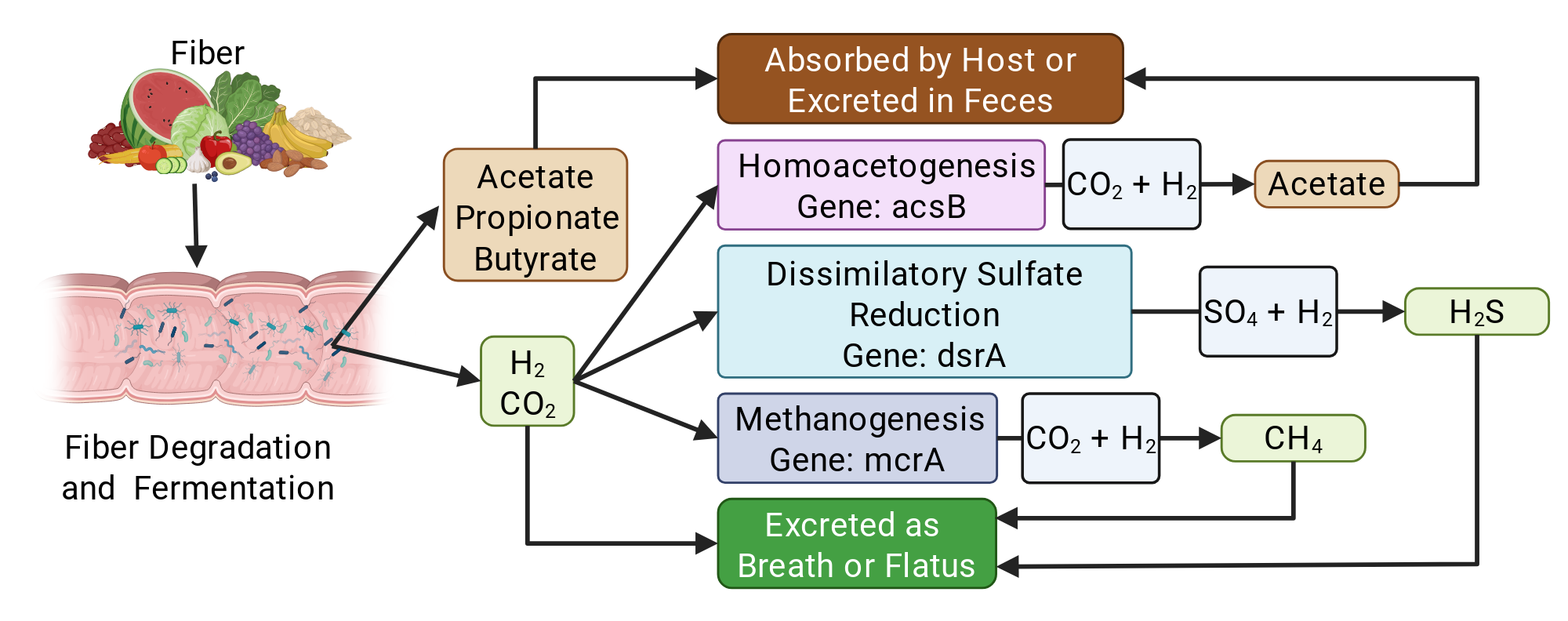 Fiber

Fiber Degradation and Fermentation

Acetate
Propionate
Butyrate

$H_2$
$CO_2$

Absorbed by Host or Excreted in Feces

Homoacetogenesis
Gene: acsB

$CO_2 + H_2$

Acetate

Dissimilatory Sulfate Reduction
Gene: dsrA

$SO_4 + H_2$

$H_2S$

Methanogenesis
Gene: mcrA

$CO_2 + H_2$

$CH_4$

Excreted as Breath or Flatus